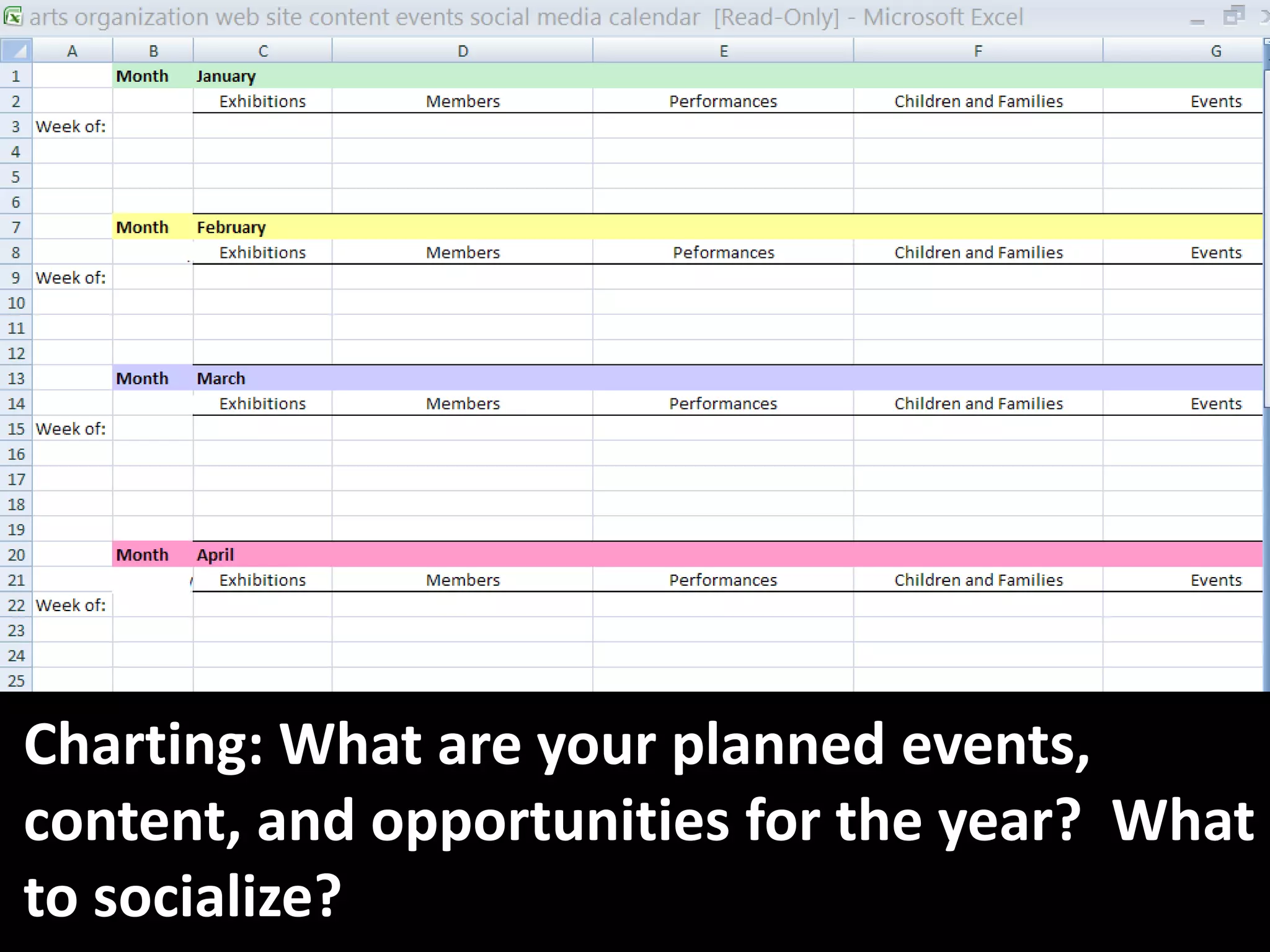 arts organization web site content events social media calendar [Read-Only] - Microsoft Excel

| | A | B | C | D | E | F | G |
|---|---|---|---|---|---|---|---|
| 1 | | Month | January | | | | |
| 2 | | | Exhibitions | Members | Performances | Children and Families | Events |
| 3 | Week of: | | | | | | |
| 4 | | | | | | | |
| 5 | | | | | | | |
| 6 | | | | | | | |
| 7 | | Month | February | | | | |
| 8 | | | Exhibitions | Members | Peformances | Children and Families | Events |
| 9 | Week of: | | | | | | |
| 10 | | | | | | | |
| 11 | | | | | | | |
| 12 | | | | | | | |
| 13 | | Month | March | | | | |
| 14 | | | Exhibitions | Members | Performances | Children and Families | Events |
| 15 | Week of: | | | | | | |
| 16 | | | | | | | |
| 17 | | | | | | | |
| 18 | | | | | | | |
| 19 | | | | | | | |
| 20 | | Month | April | | | | |
| 21 | | | Exhibitions | Members | Performances | Children and Families | Events |
| 22 | Week of: | | | | | | |
| 23 | | | | | | | |
| 24 | | | | | | | |
| 25 | | | | | | | |

Charting: What are your planned events, content, and opportunities for the year? What to socialize?